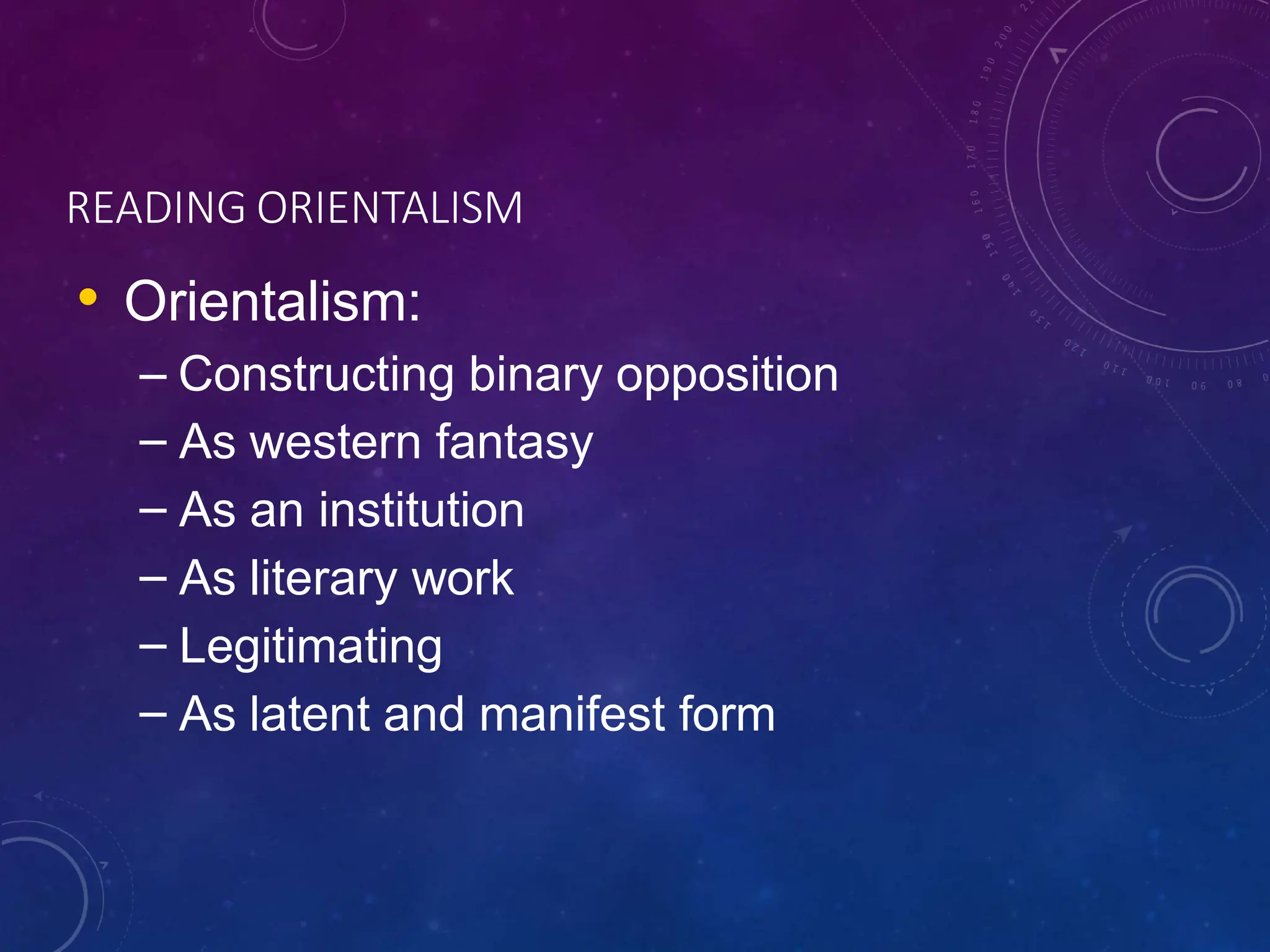 READING ORIENTALISM

• Orientalism:
– Constructing binary opposition
– As western fantasy
– As an institution
– As literary work
– Legitimating
– As latent and manifest form